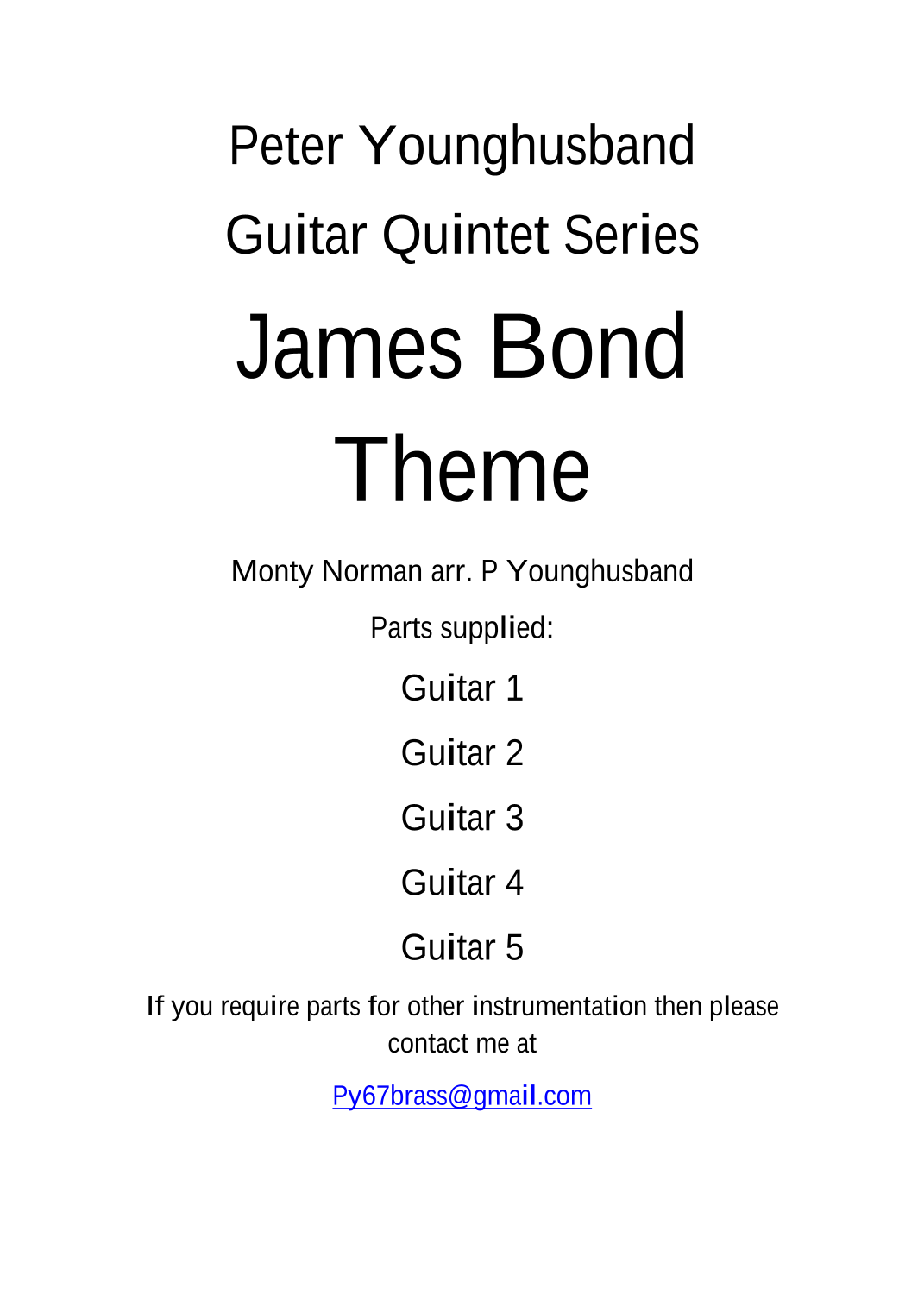 Peter Younghusband

Guitar Quintet Series

James Bond Theme

Monty Norman arr. P Younghusband

Parts supplied:

Guitar 1

Guitar 2

Guitar 3

Guitar 4

Guitar 5

If you require parts for other instrumentation then please contact me at

Py67brass@gmail.com